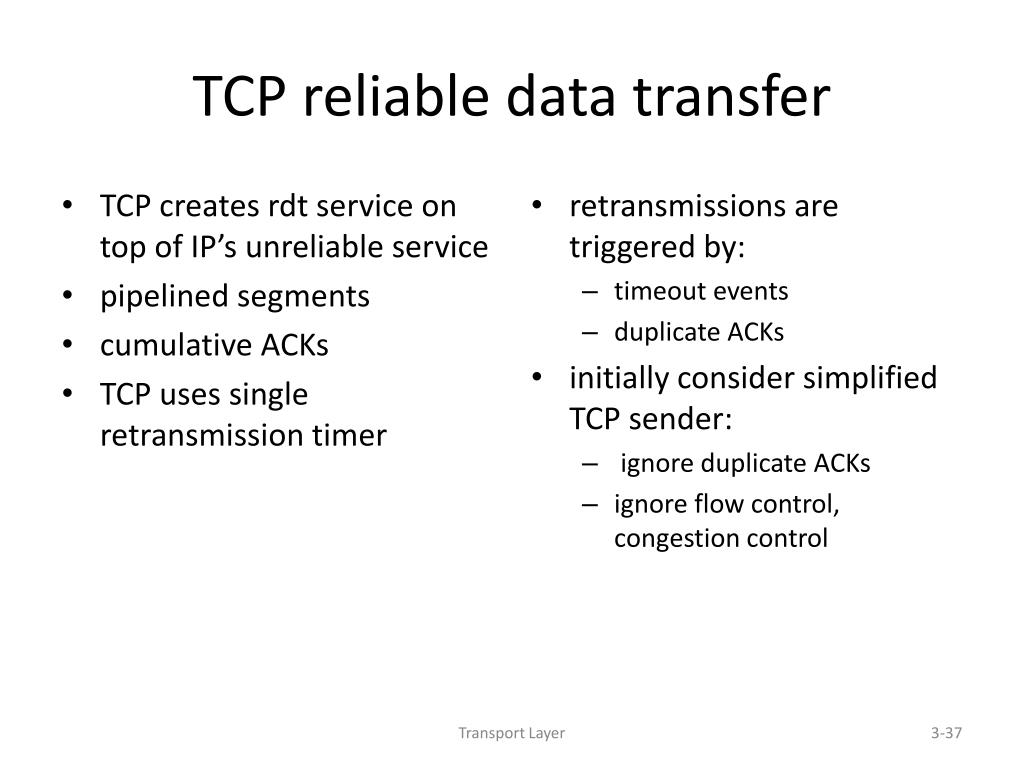 TCP reliable data transfer

• TCP creates rdt service on top of IP's unreliable service
• pipelined segments
• cumulative ACKs
• TCP uses single retransmission timer

• retransmissions are triggered by:
– timeout events
– duplicate ACKs
• initially consider simplified TCP sender:
– ignore duplicate ACKs
– ignore flow control, congestion control

Transport Layer

3-37